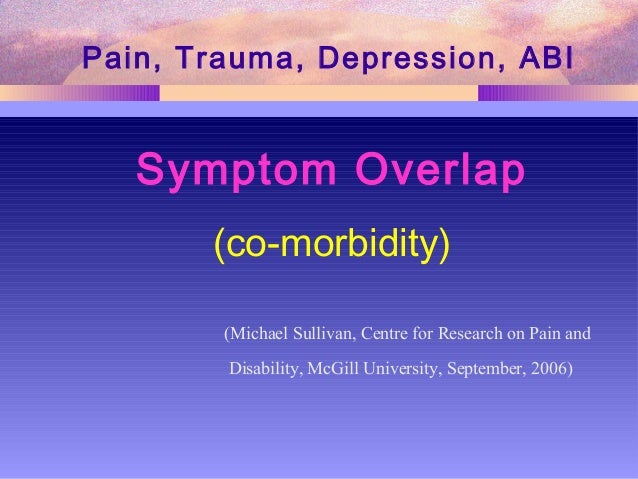 Pain, Trauma, Depression, ABI

Symptom Overlap

(co-morbidity)

(Michael Sullivan, Centre for Research on Pain and Disability, McGill University, September, 2006)